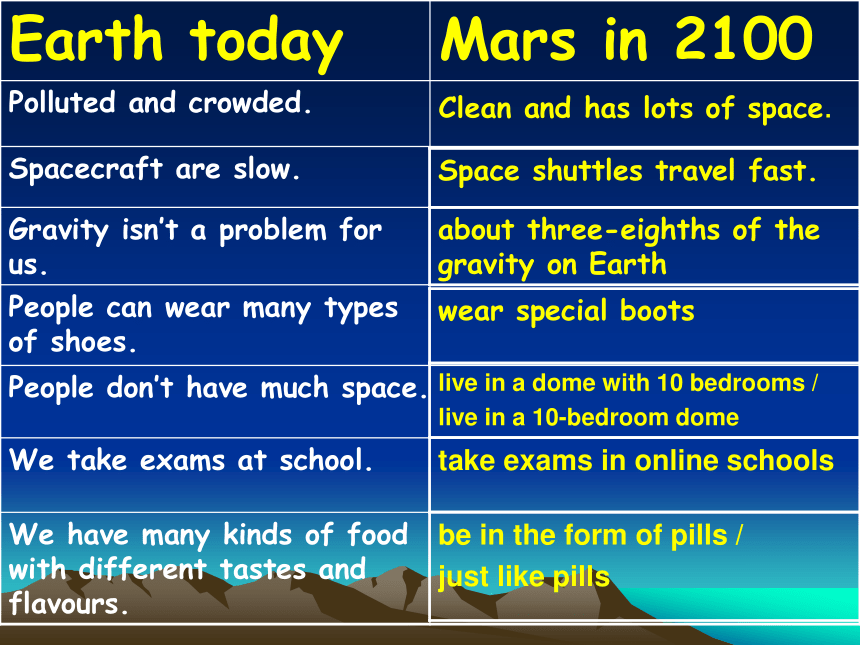 | Earth today | Mars in 2100 |
|---|---|
| Polluted and crowded. | Clean and has lots of space. |
| Spacecraft are slow. | Space shuttles travel fast. |
| Gravity isn't a problem for us. | about three-eighths of the gravity on Earth |
| People can wear many types of shoes. | wear special boots |
| People don't have much space. | live in a dome with 10 bedrooms / live in a 10-bedroom dome |
| We take exams at school. | take exams in online schools |
| We have many kinds of food with different tastes and flavours. | be in the form of pills / just like pills |